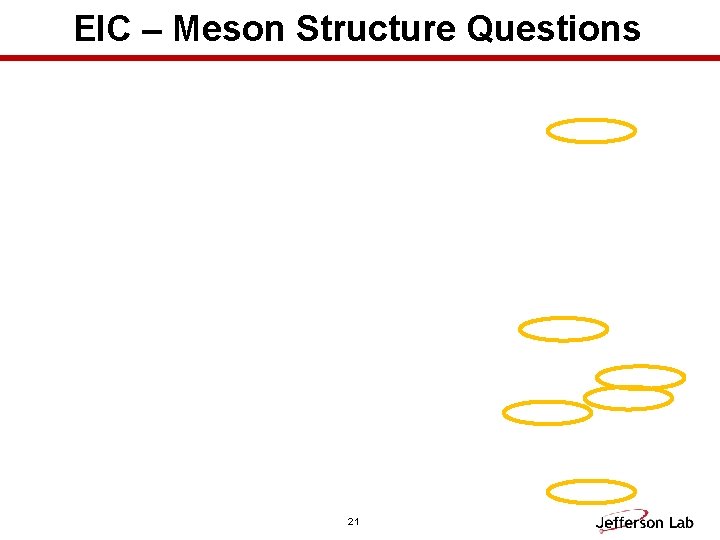 EIC – Meson Structure Questions

21

Jefferson Lab